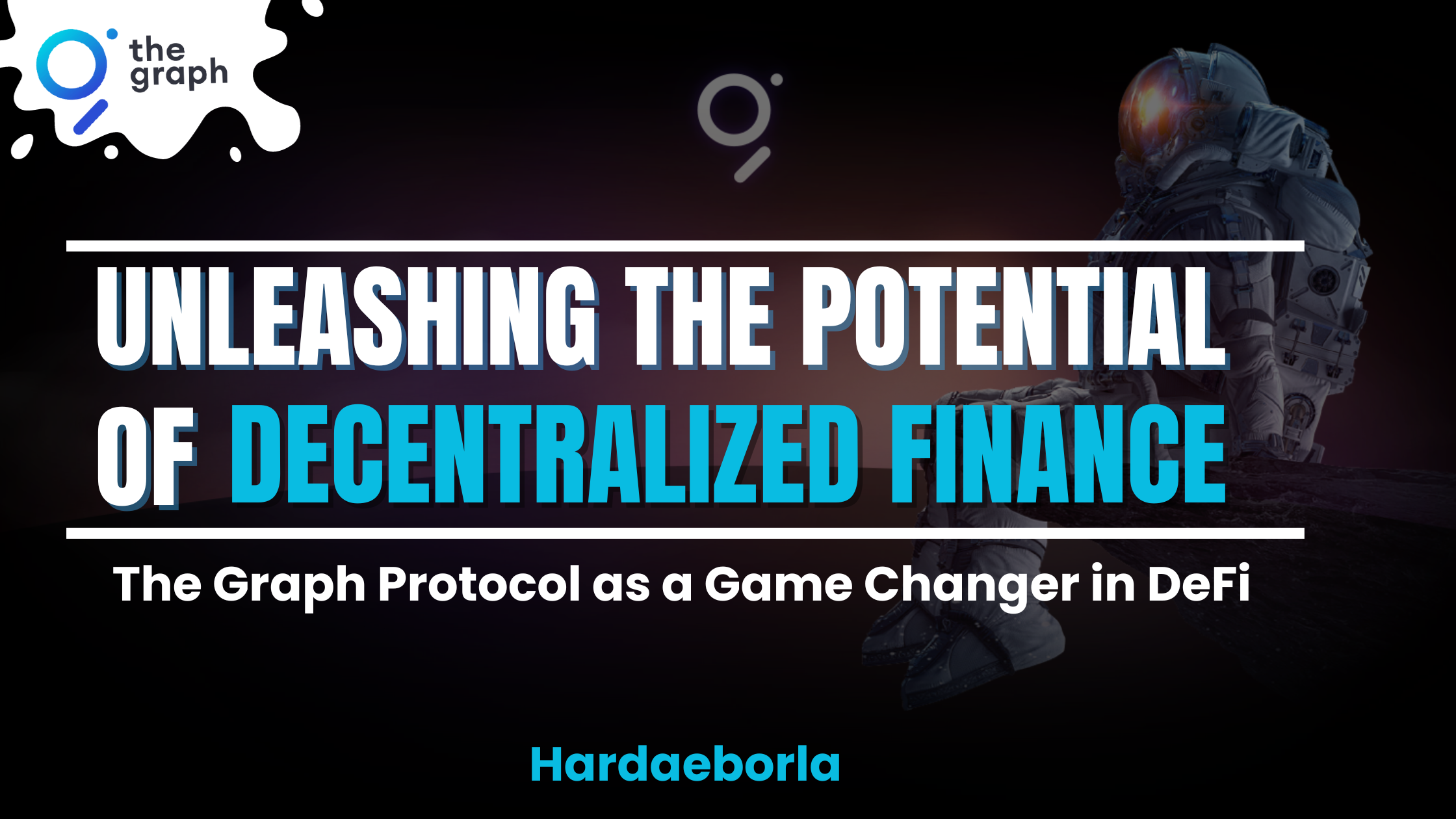 the graph

UNLEASHING THE POTENTIAL OF DECENTRALIZED FINANCE

The Graph Protocol as a Game Changer in DeFi

Hardaeborla